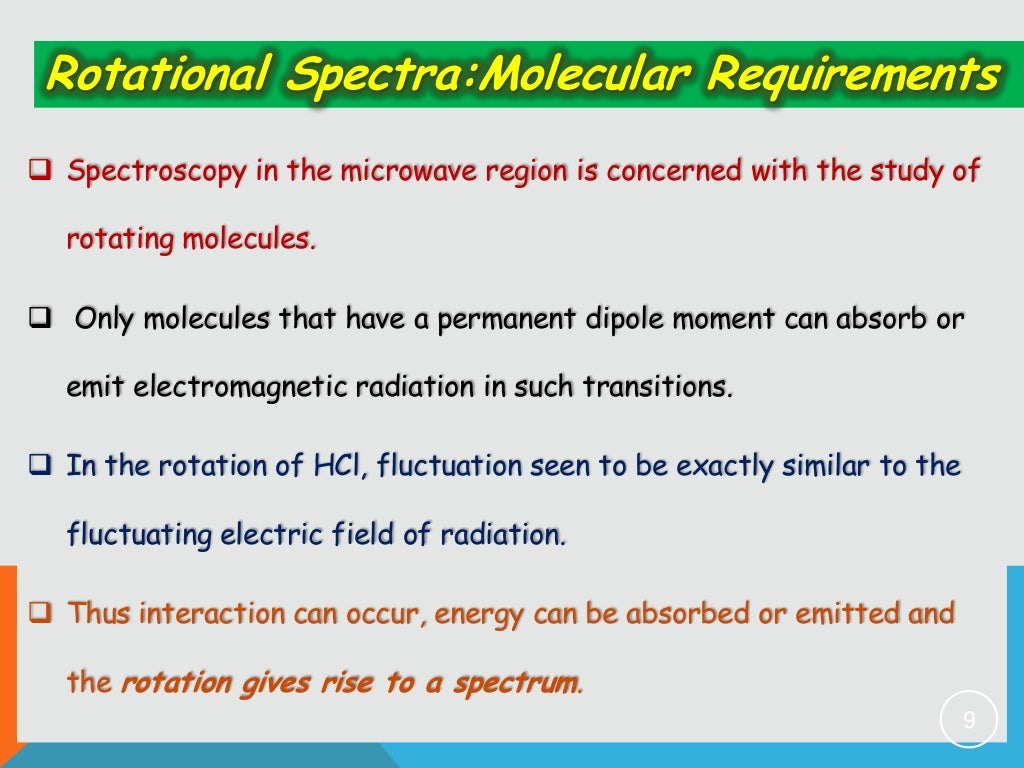 Rotational Spectra:Molecular Requirements

❑ Spectroscopy in the microwave region is concerned with the study of rotating molecules.

❑ Only molecules that have a permanent dipole moment can absorb or emit electromagnetic radiation in such transitions.

❑ In the rotation of HCl, fluctuation seen to be exactly similar to the fluctuating electric field of radiation.

❑ Thus interaction can occur, energy can be absorbed or emitted and the rotation gives rise to a spectrum.

9